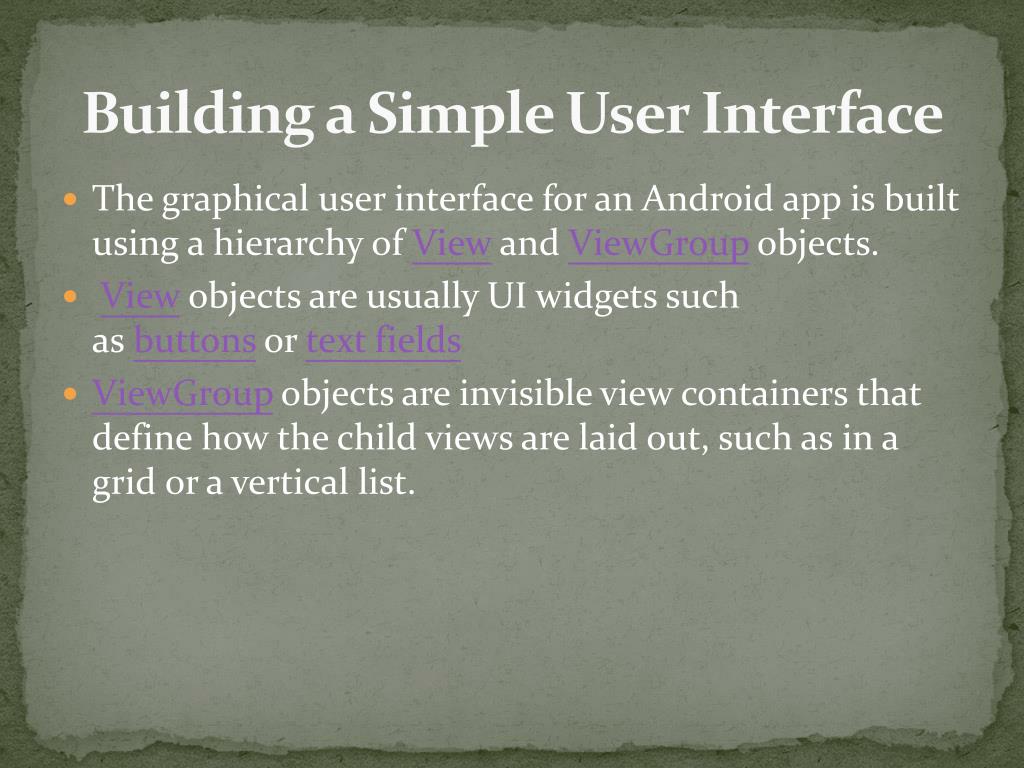 Building a Simple User Interface

The graphical user interface for an Android app is built using a hierarchy of View and ViewGroup objects.

View objects are usually UI widgets such as buttons or text fields

ViewGroup objects are invisible view containers that define how the child views are laid out, such as in a grid or a vertical list.